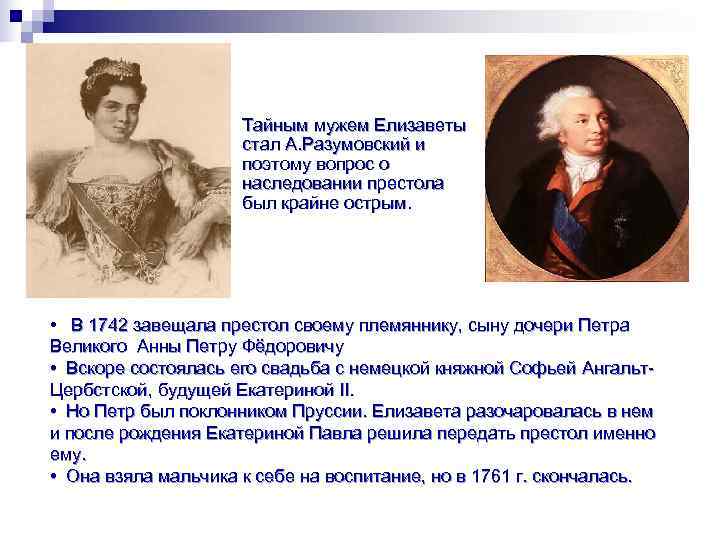 Тайным мужем Елизаветы стал А.Разумовский и поэтому вопрос о наследовании престола был крайне острым.

• В 1742 завещала престол своему племяннику, сыну дочери Петра Великого Анны Петру Фёдоровичу
• Вскоре состоялась его свадьба с немецкой княжной Софьей Ангальт-Цербстской, будущей Екатериной II.
• Но Петр был поклонником Пруссии. Елизавета разочаровалась в нем и после рождения Екатериной Павла решила передать престол именно ему.
• Она взяла мальчика к себе на воспитание, но в 1761 г. скончалась.